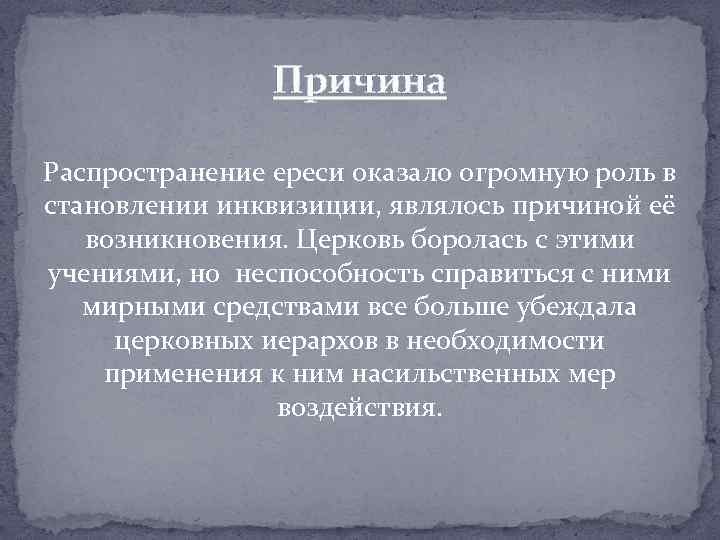 Причина

Распространение ереси оказало огромную роль в становлении инквизиции, являлось причиной её возникновения. Церковь боролась с этими учениями, но  неспособность справиться с ними мирными средствами все больше убеждала церковных иерархов в необходимости применения к ним насильственных мер воздействия.